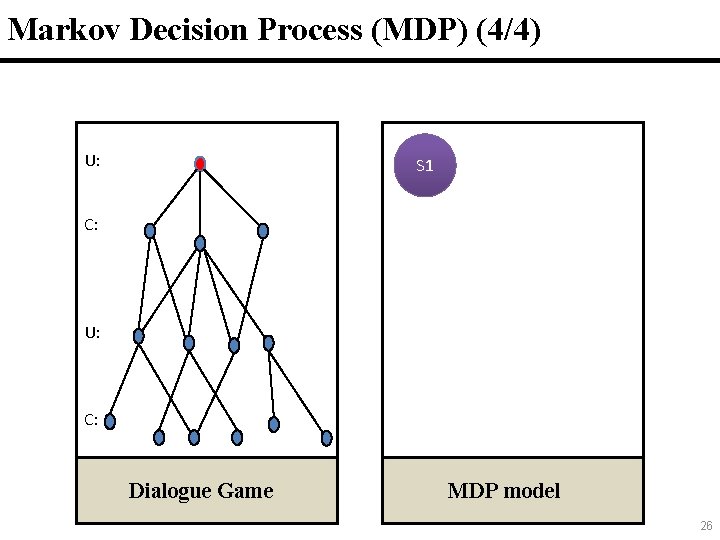 Markov Decision Process (MDP) (4/4)

U:

C:

U:

C:

Dialogue Game

S1

MDP model

26